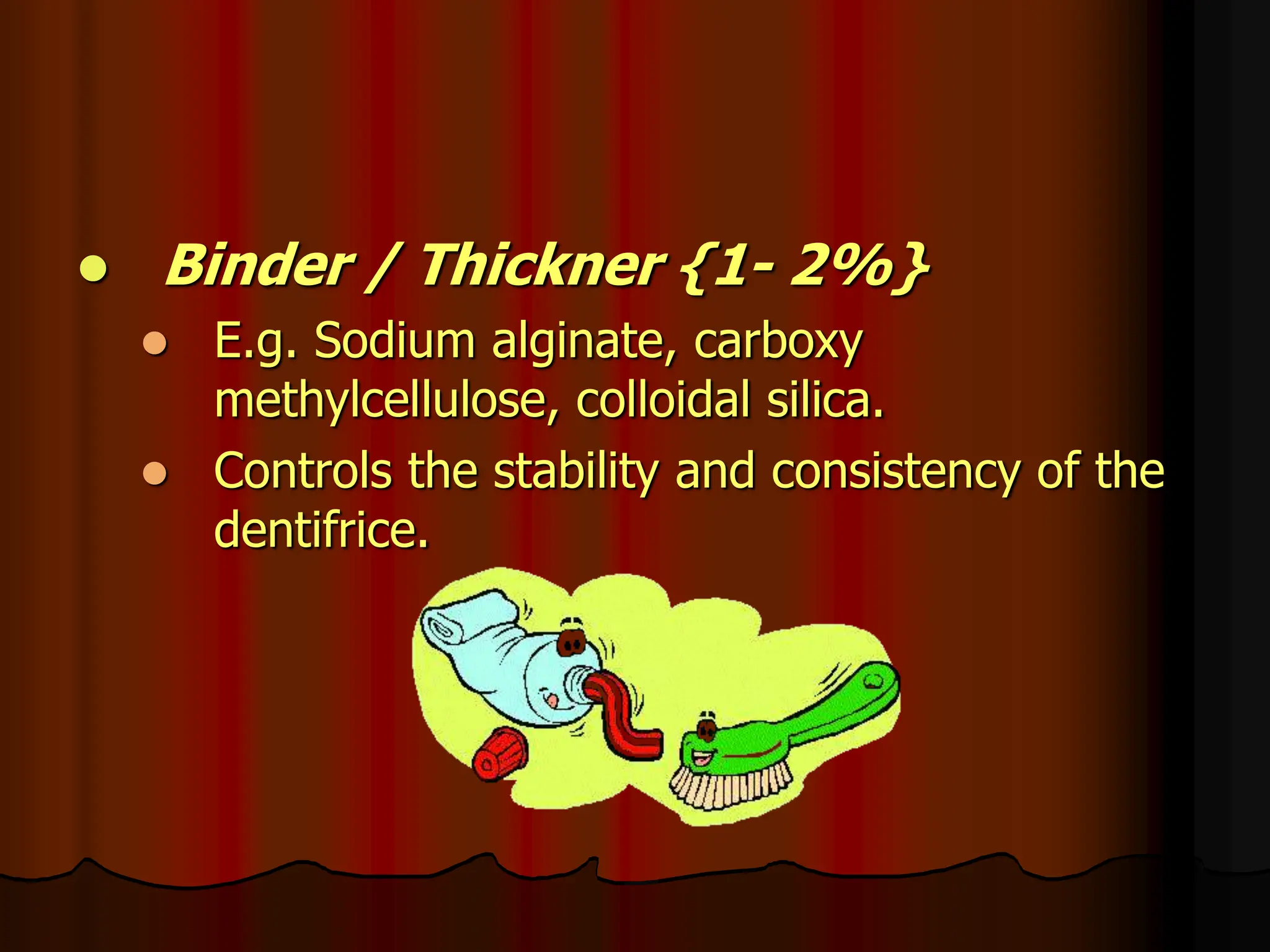 - Binder / Thickner {1- 2%}
  - E.g. Sodium alginate, carboxy methylcellulose, colloidal silica.
  - Controls the stability and consistency of the dentifrice.